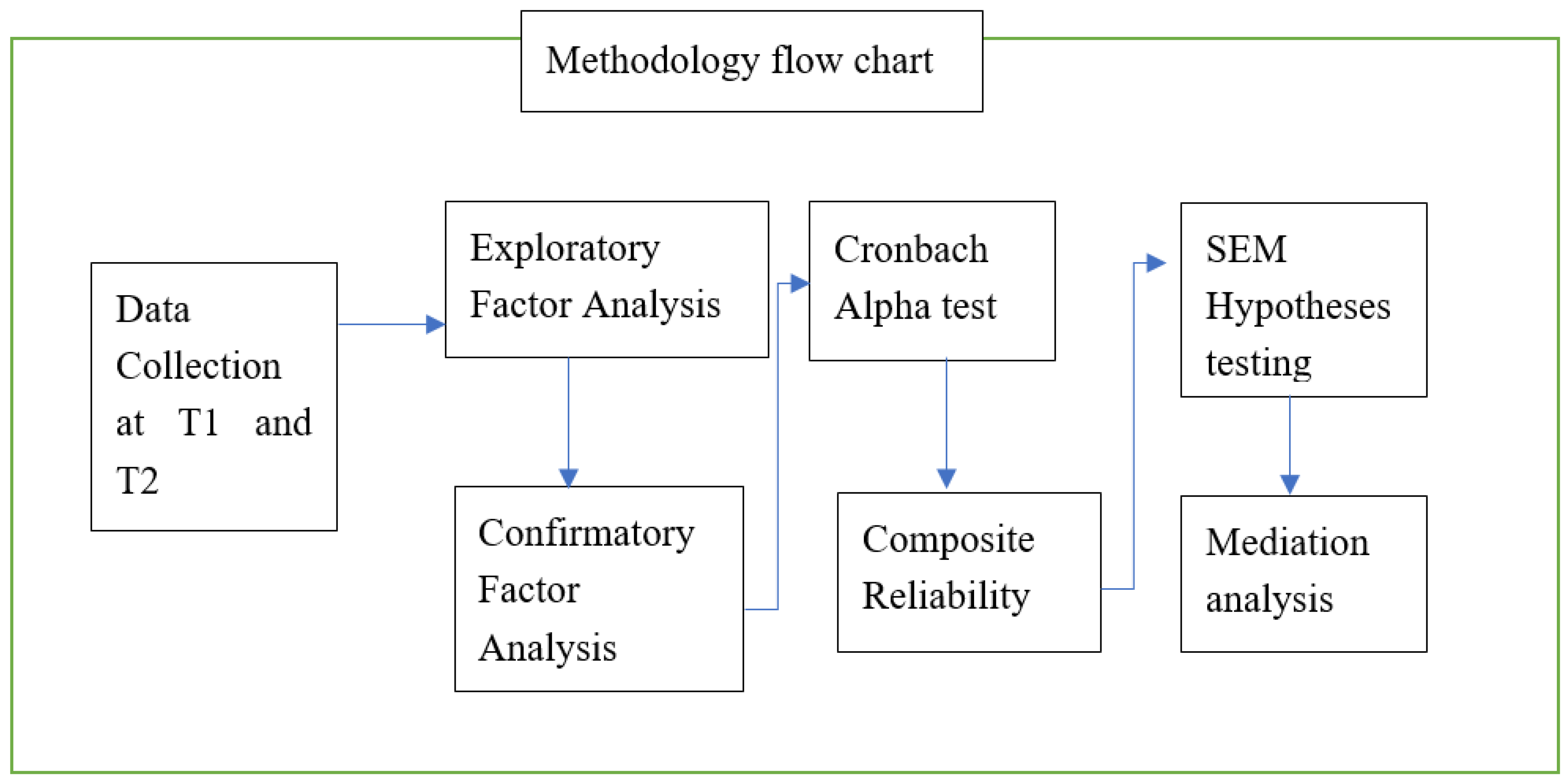 Methodology flow chart

Data Collection at T1 and T2

Exploratory Factor Analysis

Confirmatory Factor Analysis

Cronbach Alpha test

Composite Reliability

SEM Hypotheses testing

Mediation analysis